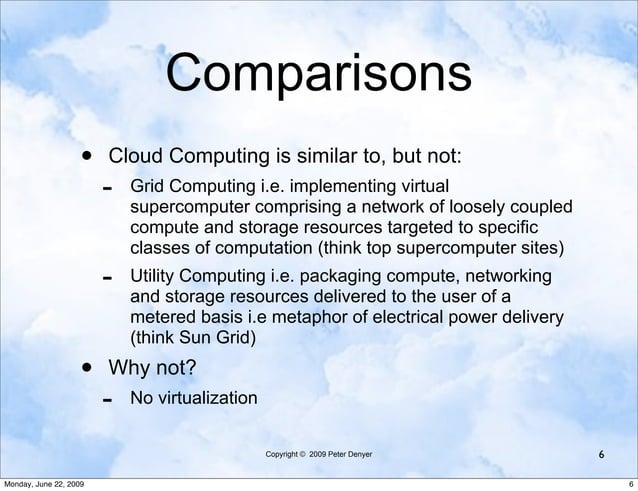 Comparisons

• Cloud Computing is similar to, but not:

- Grid Computing i.e. implementing virtual supercomputer comprising a network of loosely coupled compute and storage resources targeted to specific classes of computation (think top supercomputer sites)

- Utility Computing i.e. packaging compute, networking and storage resources delivered to the user of a metered basis i.e metaphor of electrical power delivery (think Sun Grid)

• Why not?

- No virtualization

Copyright © 2009 Peter Denyer

6

Monday, June 22, 2009

6